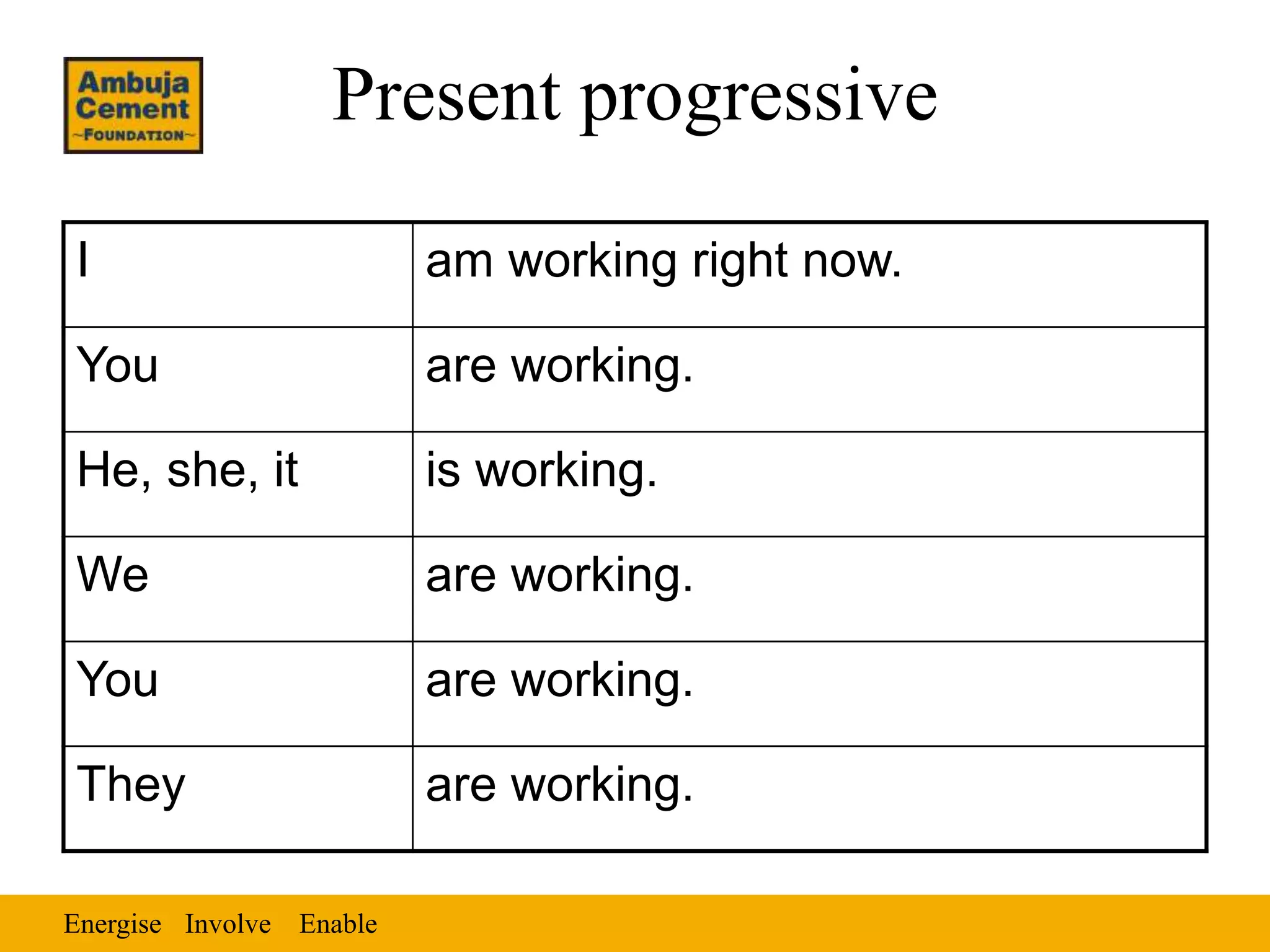 Ambuja Cement ~FOUNDATION~

Present progressive

| I | am working right now. |
|---|---|
| You | are working. |
| He, she, it | is working. |
| We | are working. |
| You | are working. |
| They | are working. |

Energise Involve Enable